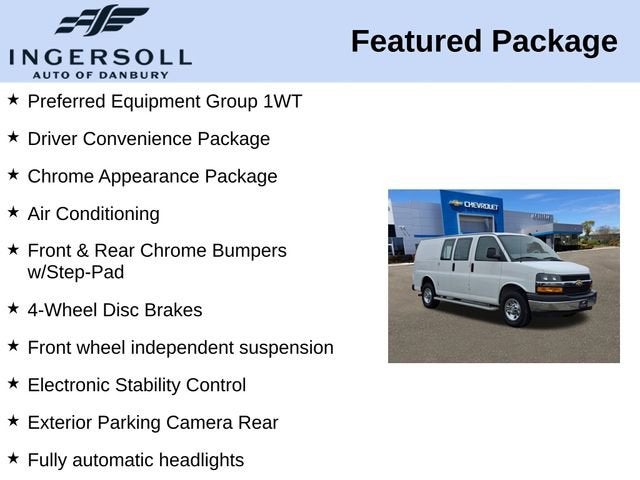 INGERSOLL
AUTO OF DANBURY

Featured Package

★ Preferred Equipment Group 1WT

★ Driver Convenience Package

★ Chrome Appearance Package

★ Air Conditioning

★ Front & Rear Chrome Bumpers w/Step-Pad

★ 4-Wheel Disc Brakes

★ Front wheel independent suspension

★ Electronic Stability Control

★ Exterior Parking Camera Rear

★ Fully automatic headlights

CHEVROLET